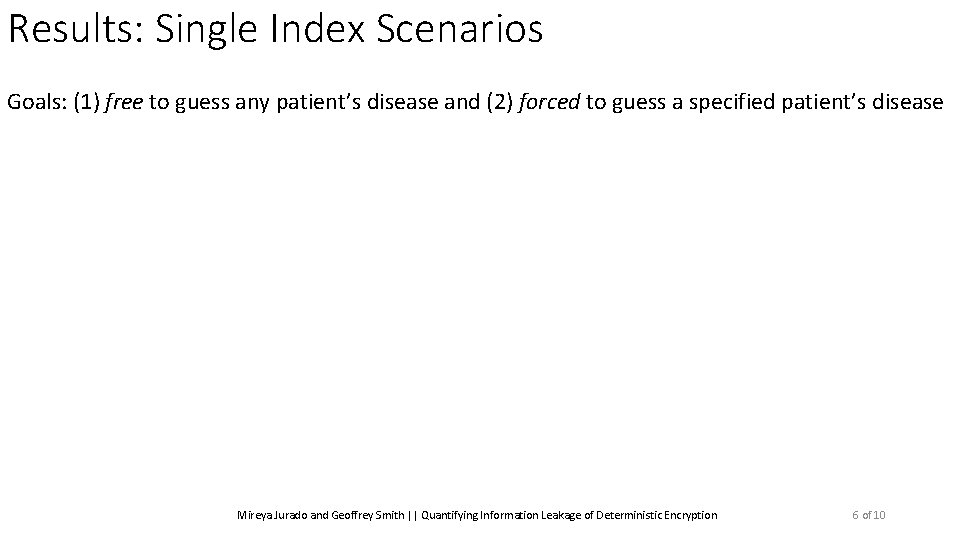 Results: Single Index Scenarios

Goals: (1) free to guess any patient's disease and (2) forced to guess a specified patient's disease

Mireya Jurado and Geoffrey Smith || Quantifying Information Leakage of Deterministic Encryption

6 of 10